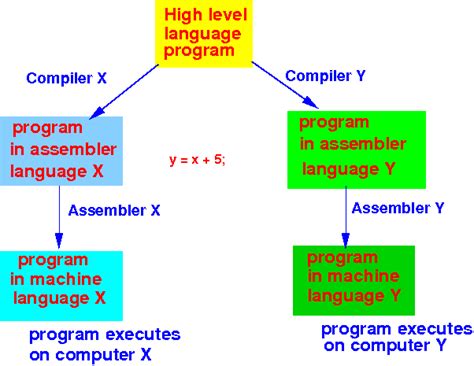 High level language program

Compiler X

Compiler Y

program in assembler language X

y = x + 5;

program in assembler language Y

Assembler X

Assembler Y

program in machine language X

program in machine language Y

program executes on computer X

program executes on computer Y